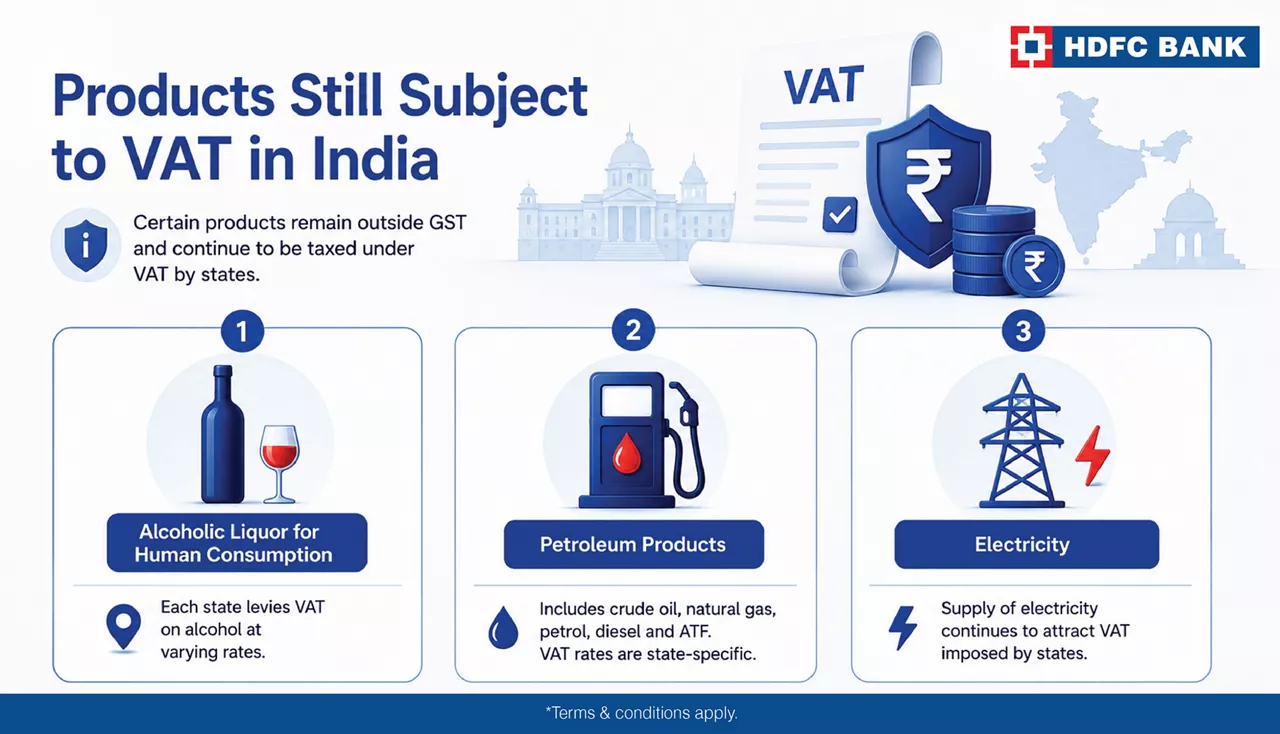 HDFC BANK

Products Still Subject to VAT in India

VAT

₹

₹

Certain products remain outside GST and continue to be taxed under VAT by states.

1

Alcoholic Liquor for Human Consumption

Each state levies VAT on alcohol at varying rates.

2

Petroleum Products

Includes crude oil, natural gas, petrol, diesel and ATF. VAT rates are state-specific.

3

Electricity

Supply of electricity continues to attract VAT imposed by states.

*Terms & conditions apply.